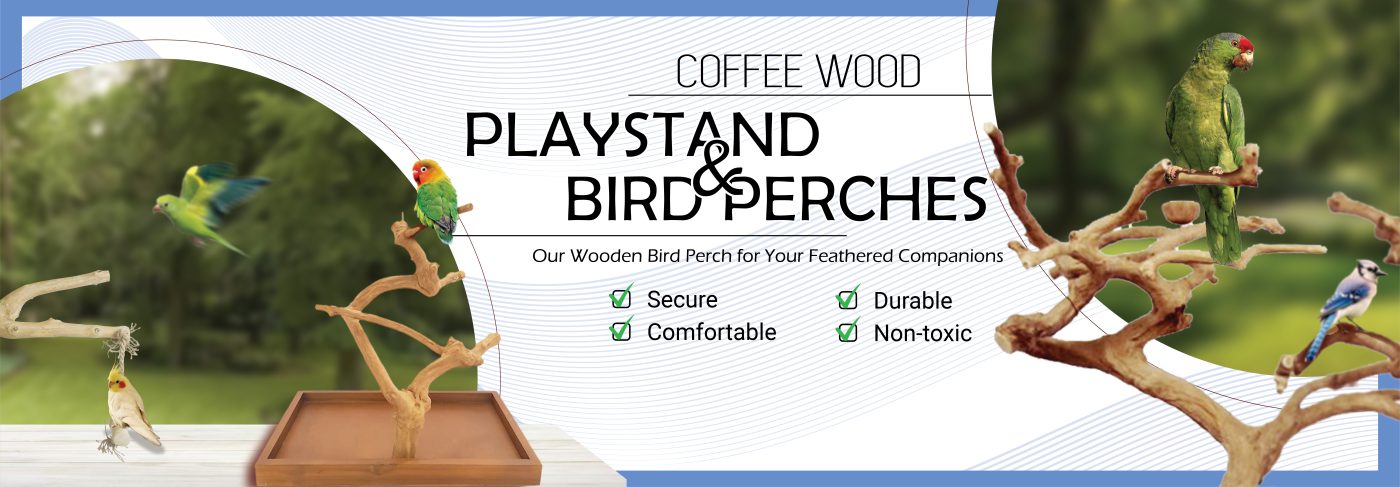 COFFEE WOOD

PLAYSTAND & BIRD PERCHES

Our Wooden Bird Perch for Your Feathered Companions

Secure
Comfortable

Durable
Non-toxic